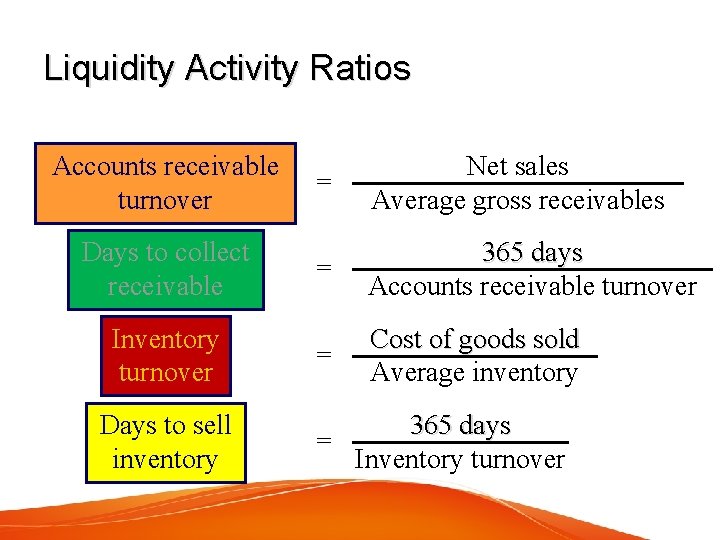 Liquidity Activity Ratios

Accounts receivable turnover $= \frac{\text{Net sales}}{\text{Average gross receivables}}$

Days to collect receivable $= \frac{\text{365 days}}{\text{Accounts receivable turnover}}$

Inventory turnover $= \frac{\text{Cost of goods sold}}{\text{Average inventory}}$

Days to sell inventory $= \frac{\text{365 days}}{\text{Inventory turnover}}$